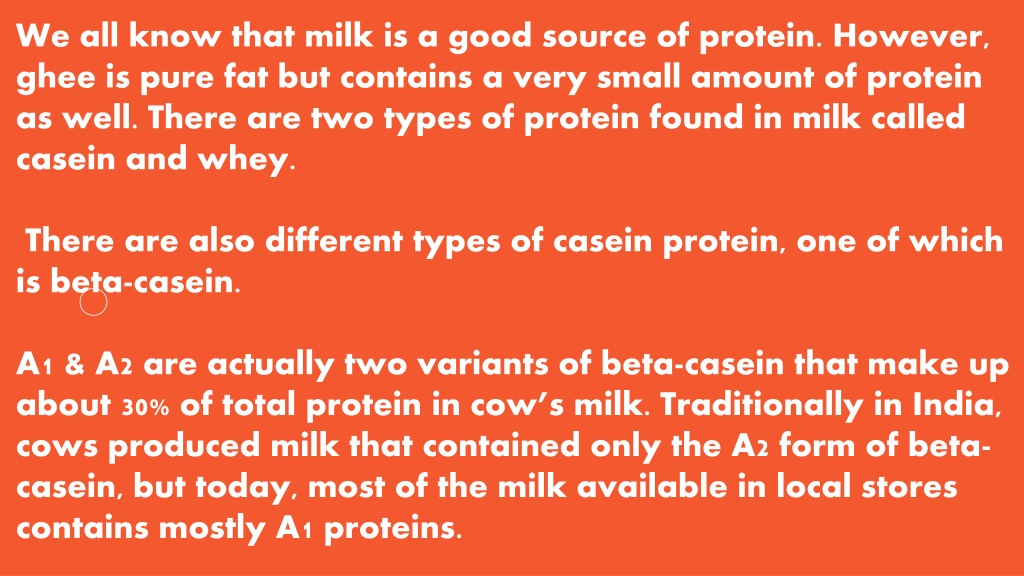 We all know that milk is a good source of protein. However, ghee is pure fat but contains a very small amount of protein as well. There are two types of protein found in milk called casein and whey.

There are also different types of casein protein, one of which is beta-casein.

A1 & A2 are actually two variants of beta-casein that make up about 30% of total protein in cow's milk. Traditionally in India, cows produced milk that contained only the A2 form of beta-casein, but today, most of the milk available in local stores contains mostly A1 proteins.